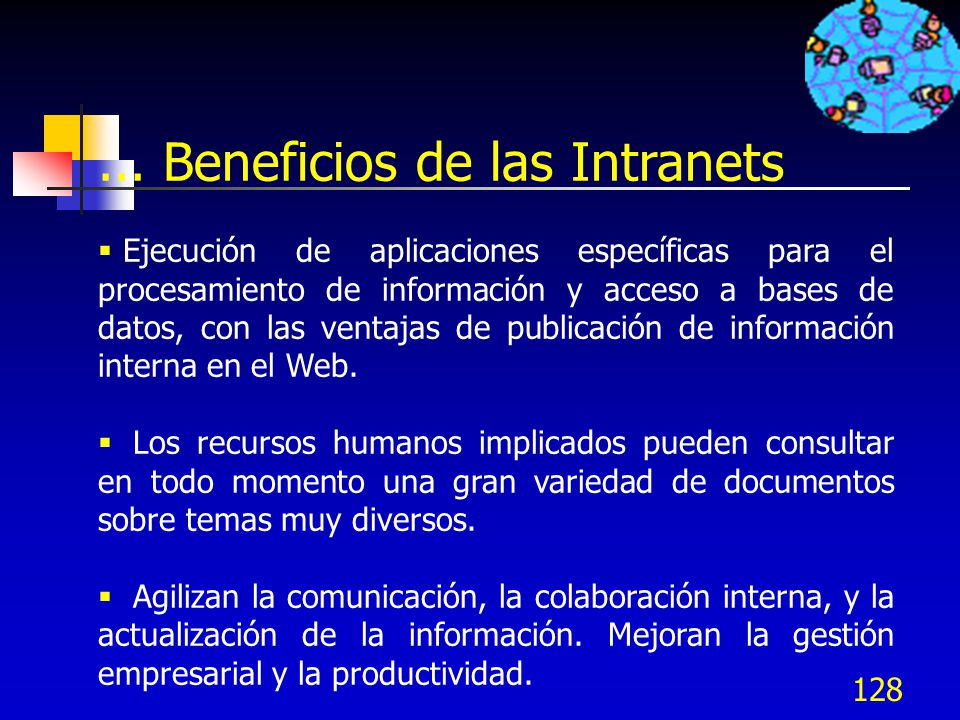 ... Beneficios de las Intranets

▪ Ejecución de aplicaciones específicas para el procesamiento de información y acceso a bases de datos, con las ventajas de publicación de información interna en el Web.

▪ Los recursos humanos implicados pueden consultar en todo momento una gran variedad de documentos sobre temas muy diversos.

▪ Agilizan la comunicación, la colaboración interna, y la actualización de la información. Mejoran la gestión empresarial y la productividad.

128